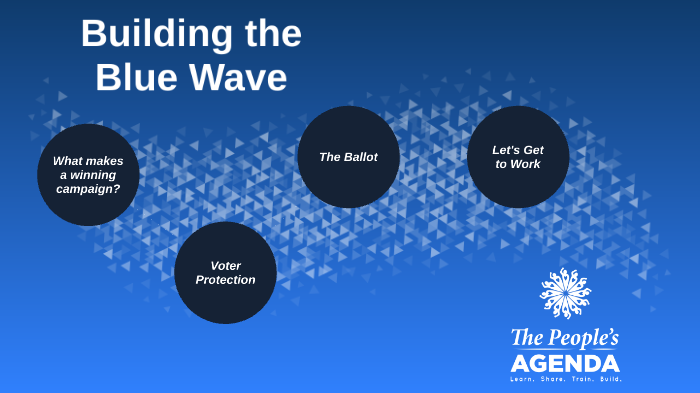 Building the Blue Wave

What makes a winning campaign?

Voter Protection

The Ballot

Let's Get to Work

The People's AGENDA
Learn. Share. Train. Build.